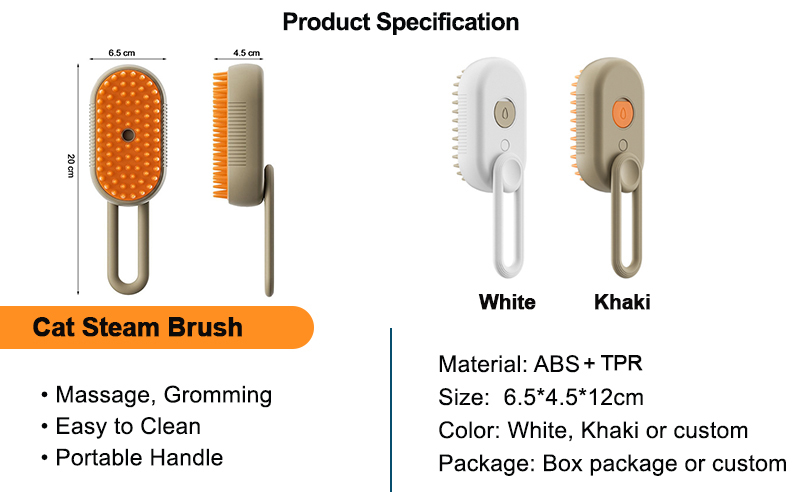 Product Specification

6.5 cm

4.5 cm

20 cm

White

Khaki

Cat Steam Brush

• Massage, Gromming
• Easy to Clean
• Portable Handle

Material: ABS + TPR
Size: 6.5*4.5*12cm
Color: White, Khaki or custom
Package: Box package or custom